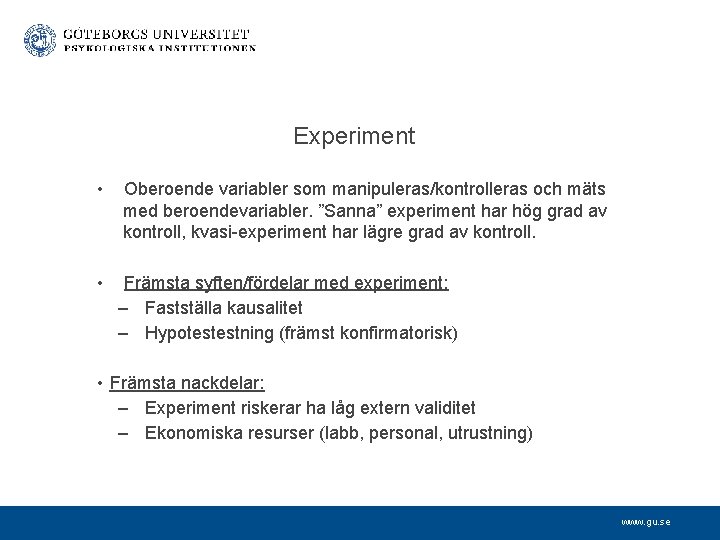 GÖTEBORGS UNIVERSITET
PSYKOLOGISKA INSTITUTIONEN

Experiment

• Oberoende variabler som manipuleras/kontrolleras och mäts med beroendevariabler. ”Sanna” experiment har hög grad av kontroll, kvasi-experiment har lägre grad av kontroll.

• Främsta syften/fördelar med experiment:
– Fastställa kausalitet
– Hypotestestning (främst konfirmatorisk)

• Främsta nackdelar:
– Experiment riskerar ha låg extern validitet
– Ekonomiska resurser (labb, personal, utrustning)

www.gu.se